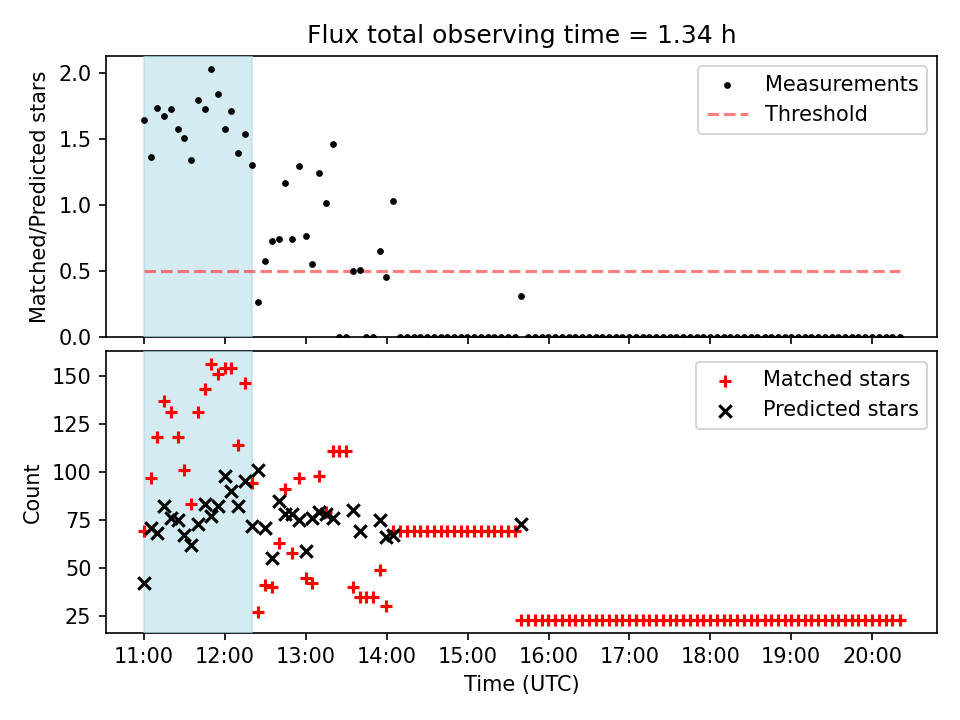 Flux total observing time = 1.34 h

Matched/Predicted stars

2.0
1.5
1.0
0.5
0.0

Measurements
Threshold

Count

150
125
100
75
50
25

Matched stars
Predicted stars

11:00 12:00 13:00 14:00 15:00 16:00 17:00 18:00 19:00 20:00

Time (UTC)